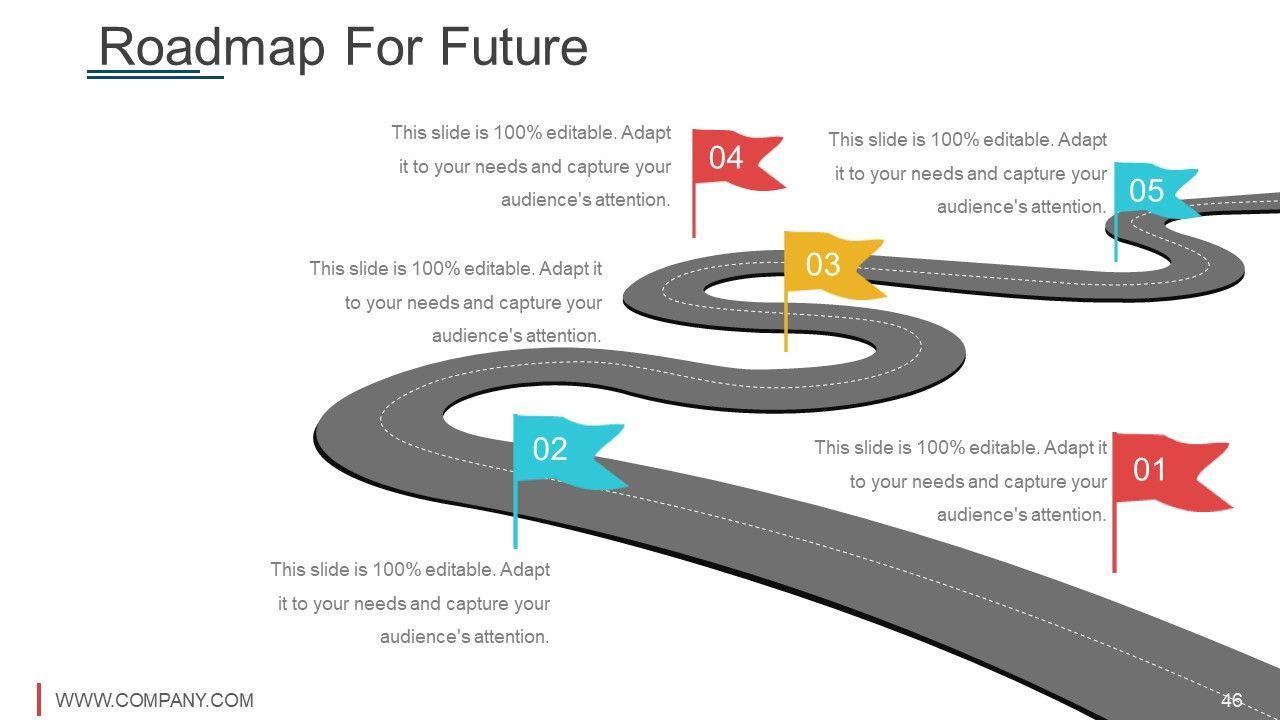 Roadmap For Future

This slide is 100% editable. Adapt it to your needs and capture your audience's attention.

04

This slide is 100% editable. Adapt it to your needs and capture your audience's attention.

05

This slide is 100% editable. Adapt it to your needs and capture your audience's attention.

03

02

This slide is 100% editable. Adapt it to your needs and capture your audience's attention.

01

This slide is 100% editable. Adapt it to your needs and capture your audience's attention.

WWW.COMPANY.COM

46